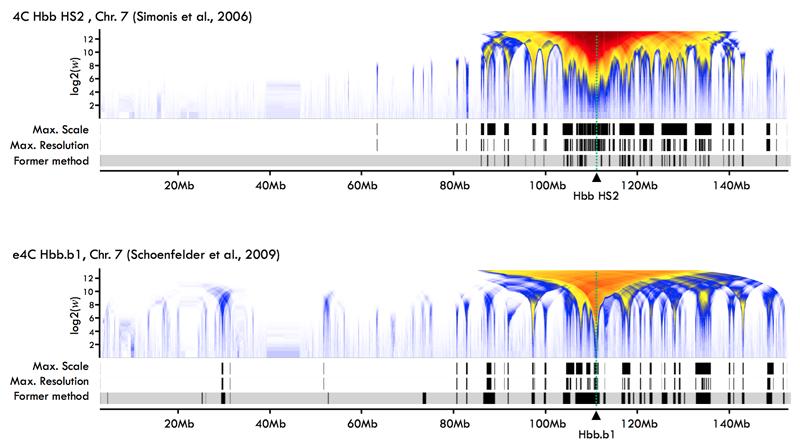 4C Hbb HS2 , Chr. 7 (Simonis et al., 2006)

log2(w)
12
10
8
6
4
2

Max. Scale
Max. Resolution
Former method

20Mb
40Mb
60Mb
80Mb
100Mb
120Mb
140Mb
Hbb HS2

e4C Hbb.b1, Chr. 7 (Schoenfelder et al., 2009)

log2(w)
12
10
8
6
4
2

Max. Scale
Max. Resolution
Former method

20Mb
40Mb
60Mb
80Mb
100Mb
120Mb
140Mb
Hbb.b1